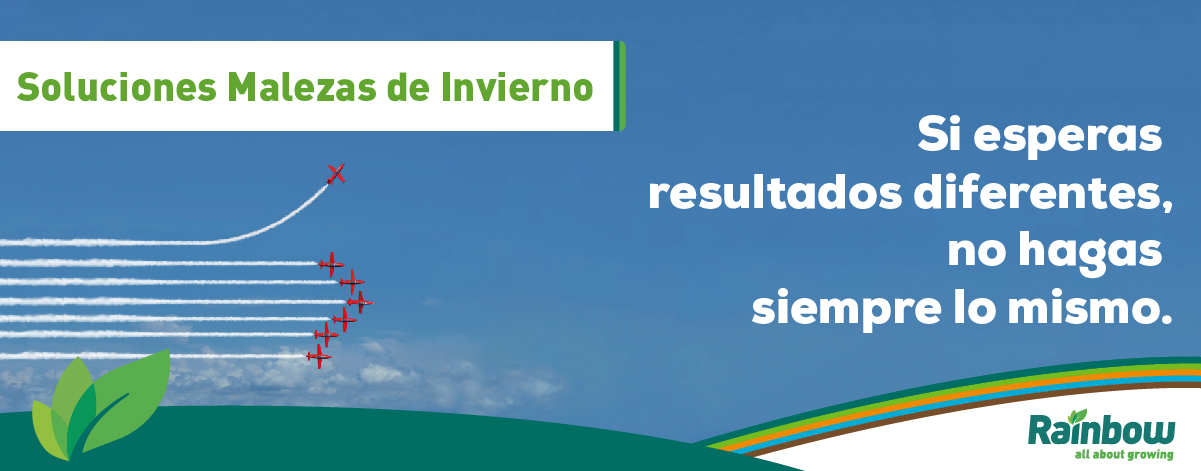 Soluciones Malezas de Invierno

Si esperas resultados diferentes, no hagas siempre lo mismo.

Rainbow
all about growing